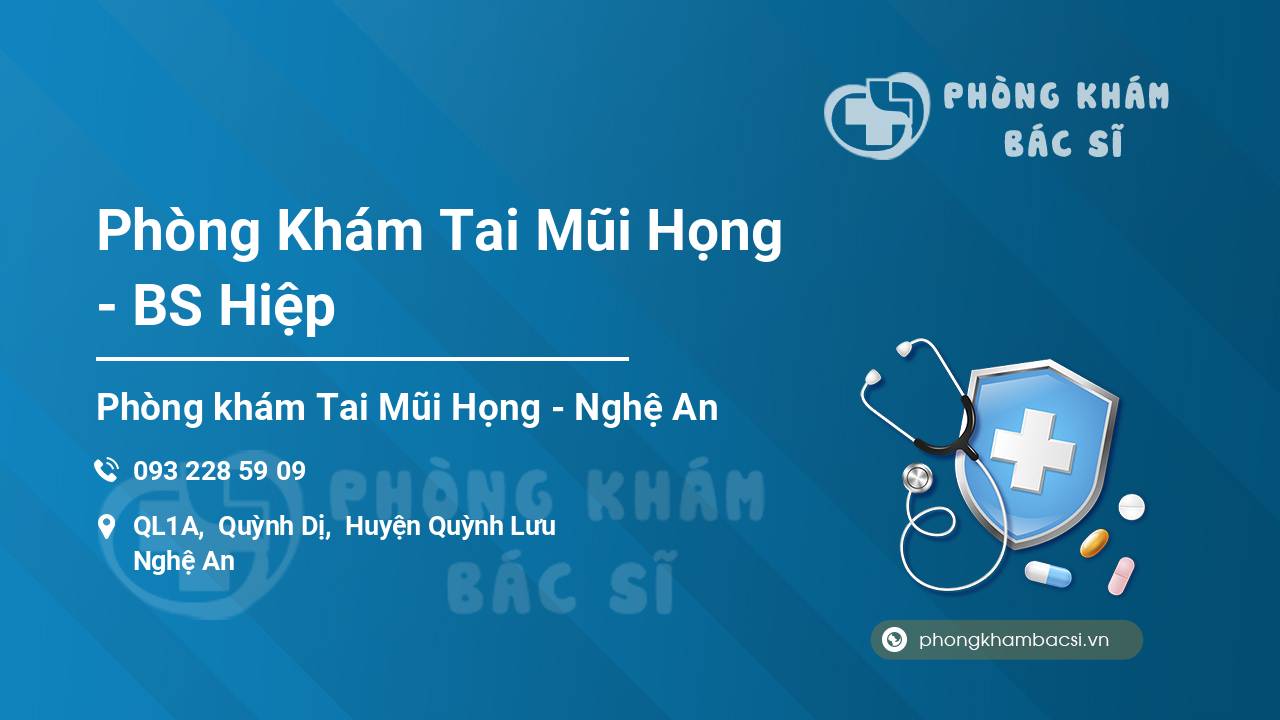 PHÒNG KHÁM BÁC SĨ

Phòng Khám Tai Mũi Họng - BS Hiệp

Phòng khám Tai Mũi Họng - Nghệ An

093 228 59 09

QL1A, Quỳnh Dị, Huyện Quỳnh Lưu Nghệ An

PHÒNG KHÁM BÁC SĨ

phongkhambacsi.vn